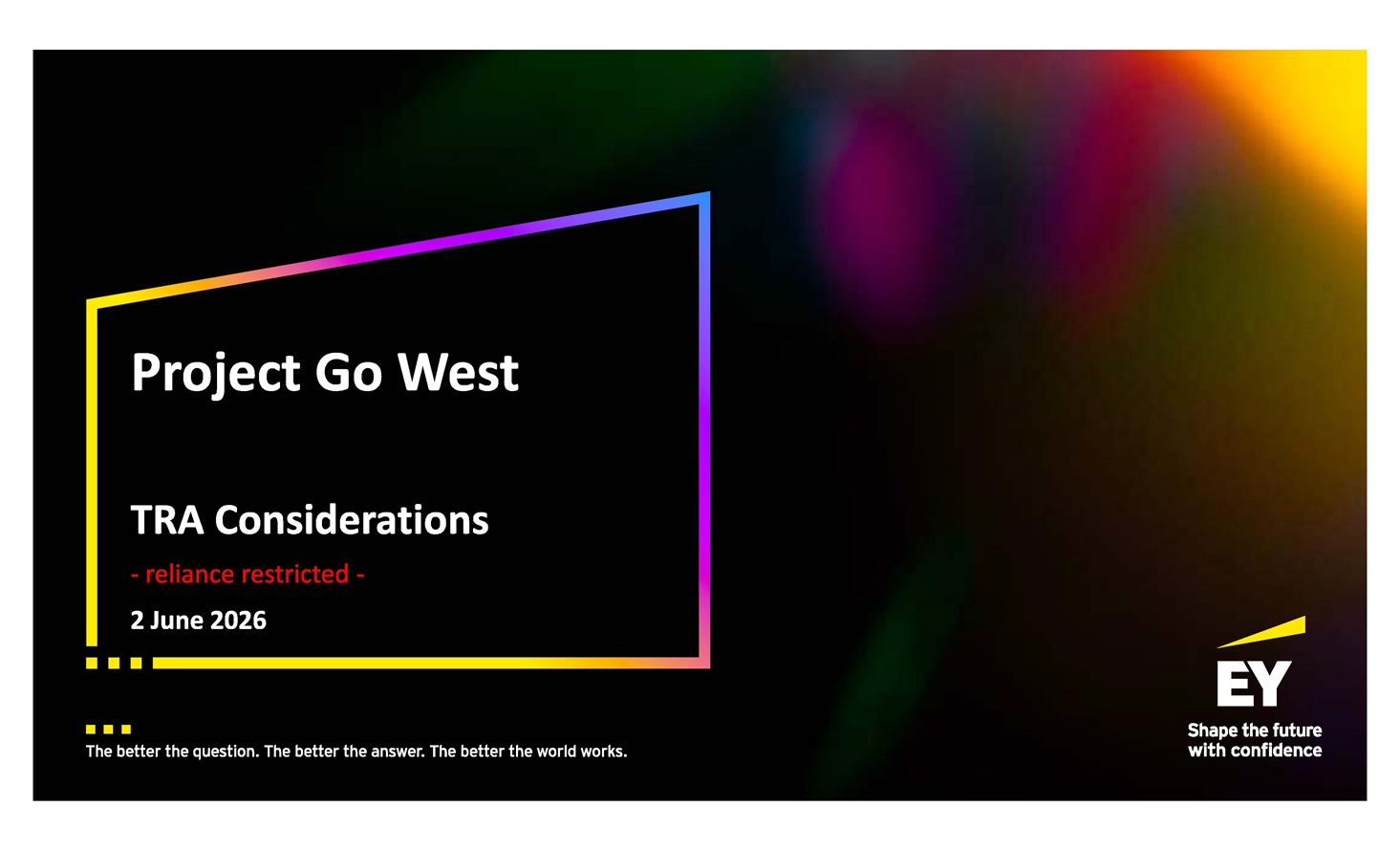 Project Go West

TRA Considerations

- reliance restricted -

2 June 2026

The better the question. The better the answer. The better the world works.

EY

Shape the future with confidence